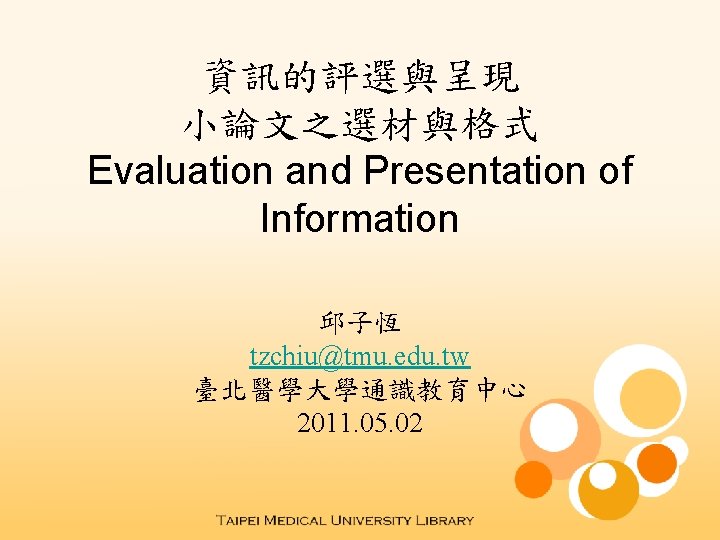 資訊的評選與呈現
小論文之選材與格式
Evaluation and Presentation of Information

邱子恆
tzchiu@tmu.edu.tw
臺北醫學大學通識教育中心
2011.05.02

TAIPEI MEDICAL UNIVERSITY LIBRARY